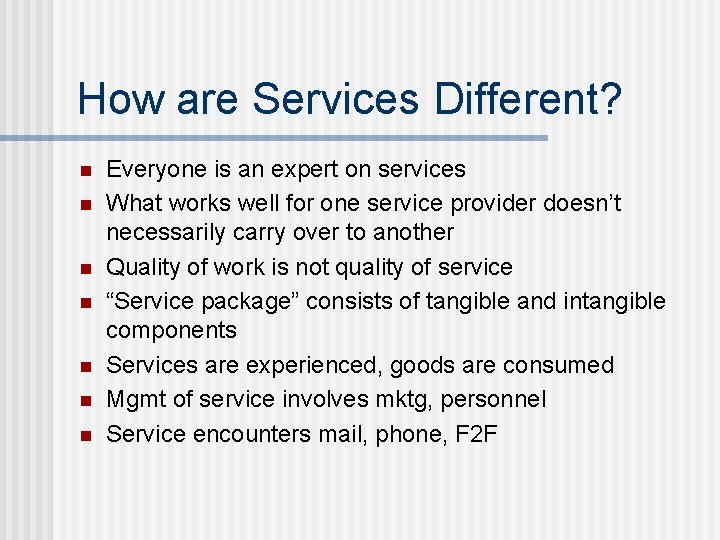 How are Services Different?

- Everyone is an expert on services
- What works well for one service provider doesn’t necessarily carry over to another
- Quality of work is not quality of service
- “Service package” consists of tangible and intangible components
- Services are experienced, goods are consumed
- Mgmt of service involves mktg, personnel
- Service encounters mail, phone, F2F